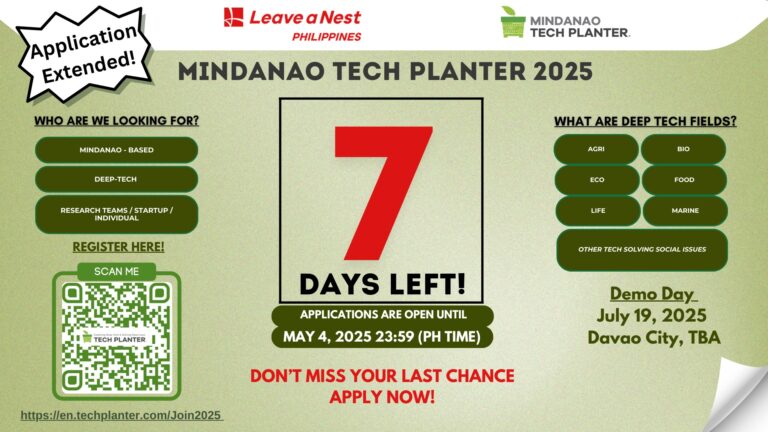 Application Extended!

Leave a Nest
PHILIPPINES

MINDANAO TECH PLANTER.

MINDANAO TECH PLANTER 2025

WHO ARE WE LOOKING FOR?

MINDANAO - BASED

DEEP-TECH

RESEARCH TEAMS / STARTUP / INDIVIDUAL

REGISTER HERE!

SCAN ME

TECH PLANTER

https://en.techplanter.com/Join2025

7

DAYS LEFT!

APPLICATIONS ARE OPEN UNTIL

MAY 4, 2025 23:59 (PH TIME)

DON'T MISS YOUR LAST CHANCE
APPLY NOW!

WHAT ARE DEEP TECH FIELDS?

AGRI

BIO

ECO

FOOD

LIFE

MARINE

OTHER TECH SOLVING SOCIAL ISSUES

Demo Day
July 19, 2025
Davao City, TBA